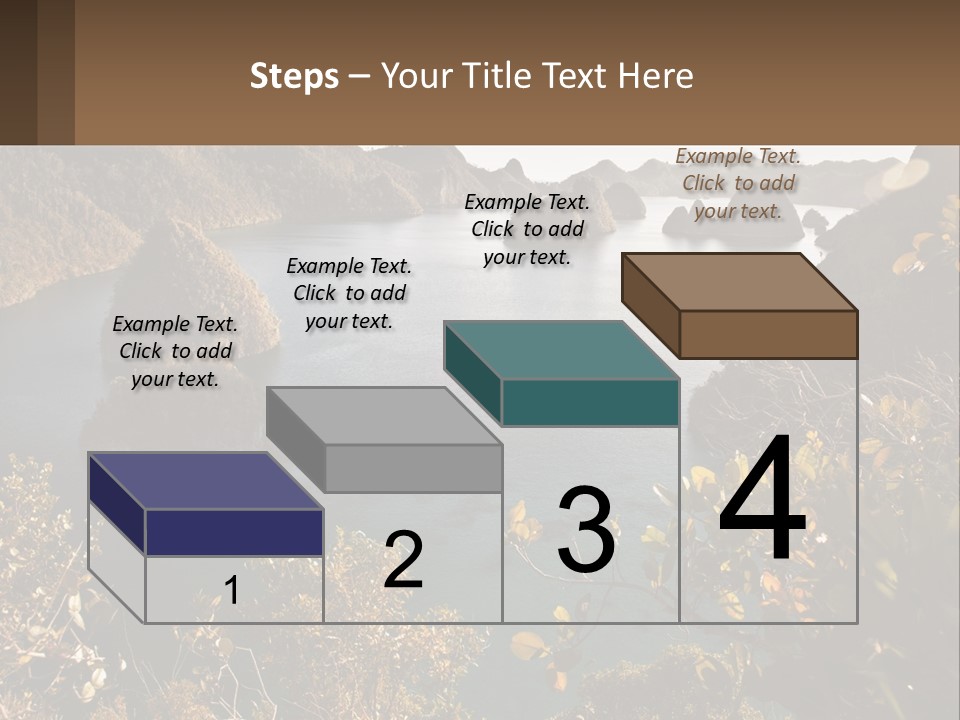 Steps – Your Title Text Here

Example Text. Click to add your text.

Example Text. Click to add your text.

Example Text. Click to add your text.

Example Text. Click to add your text.

1

2

3

4